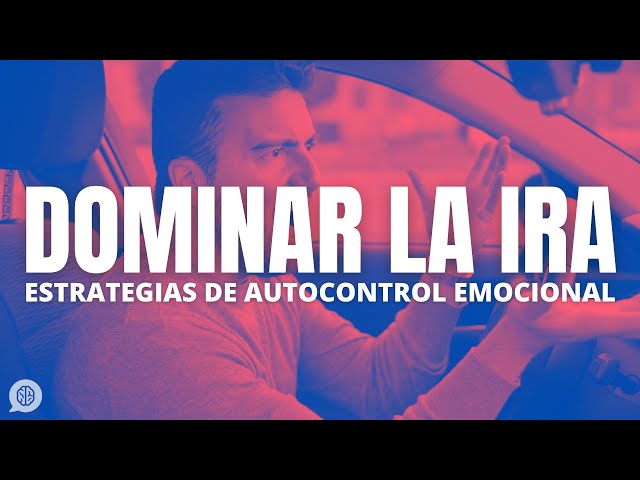 DOMINAR LA IRA
ESTRATEGIAS DE AUTOCONTROL EMOCIONAL